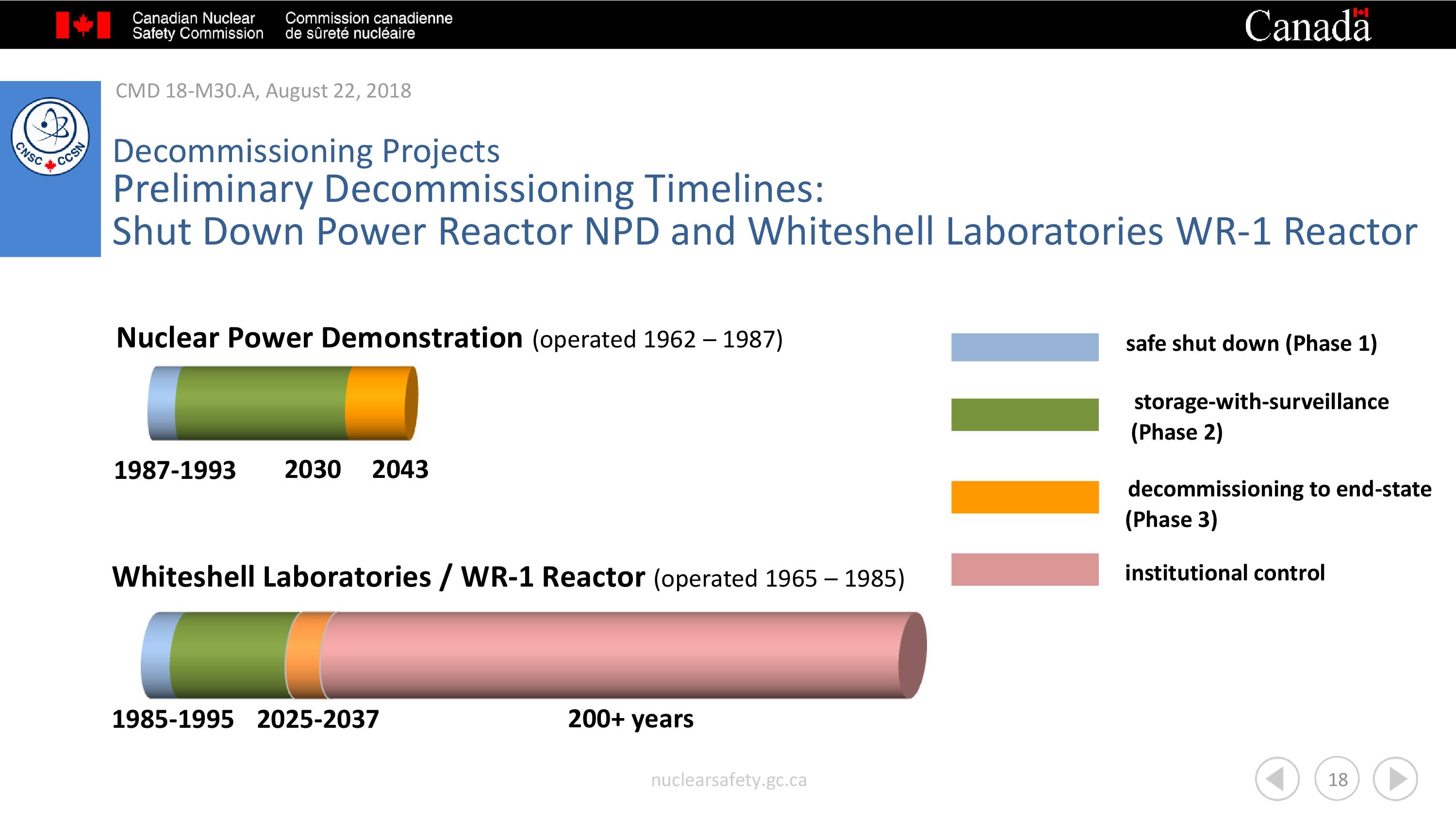 Canadian Nuclear Safety Commission

Commission canadienne de sûreté nucléaire

Canada

CNSC CCSN

CMD 18-M30.A, August 22, 2018

Decommissioning Projects
Preliminary Decommissioning Timelines:
Shut Down Power Reactor NPD and Whiteshell Laboratories WR-1 Reactor

Nuclear Power Demonstration (operated 1962 – 1987)

1987-1993 2030 2043

Whiteshell Laboratories / WR-1 Reactor (operated 1965 – 1985)

1985-1995 2025-2037 200+ years

safe shut down (Phase 1)

storage-with-surveillance (Phase 2)

decommissioning to end-state (Phase 3)

institutional control

nuclearsafety.gc.ca

18